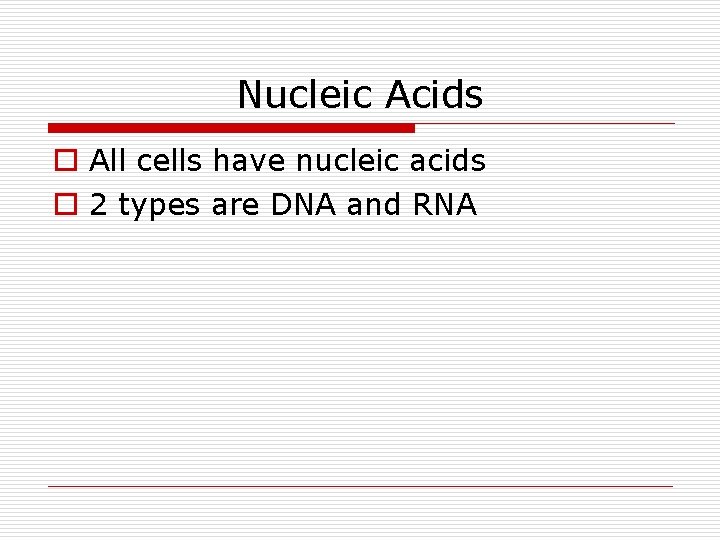 Nucleic Acids

- All cells have nucleic acids
- 2 types are DNA and RNA